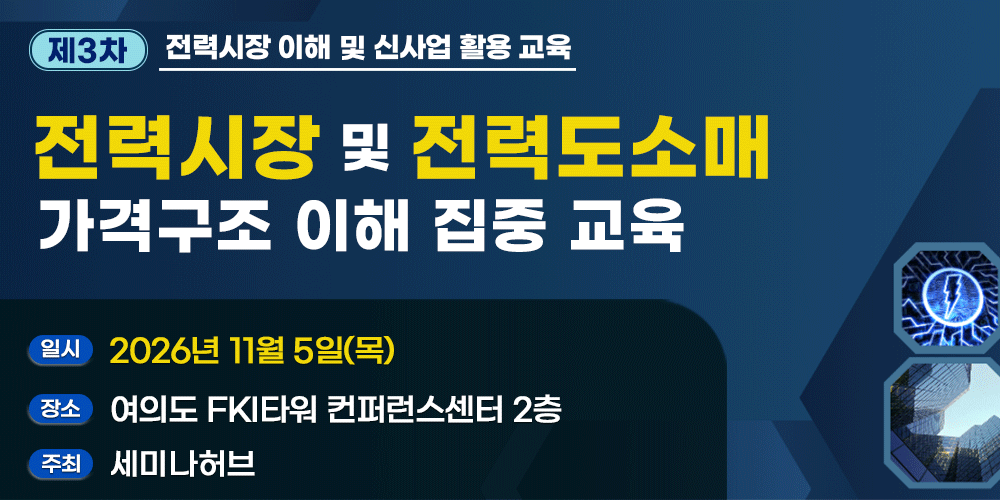 제3차 전력시장 이해 및 신사업 활용 교육

전력시장 및 전력도소매
가격구조 이해 집중 교육

일시 2026년 11월 5일(목)

장소 여의도 FKI타워 컨퍼런스센터 2층

주최 세미나허브